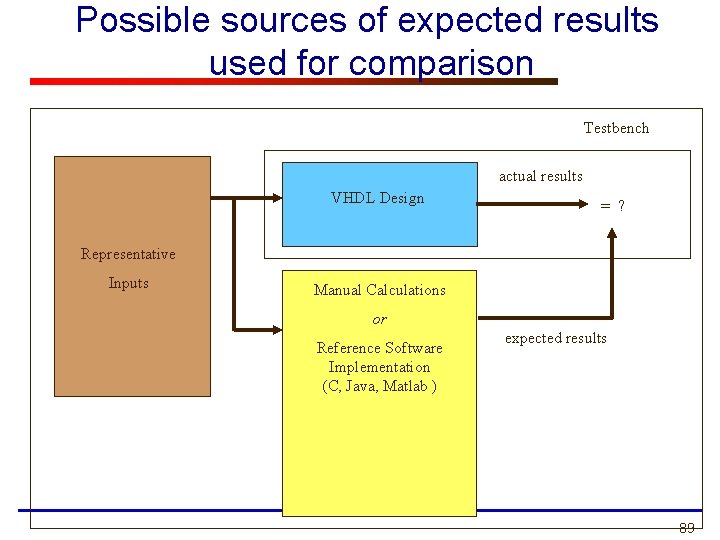 Possible sources of expected results used for comparison

Testbench

Representative Inputs

VHDL Design

actual results

= ?

Manual Calculations

or

Reference Software Implementation (C, Java, Matlab )

expected results

89